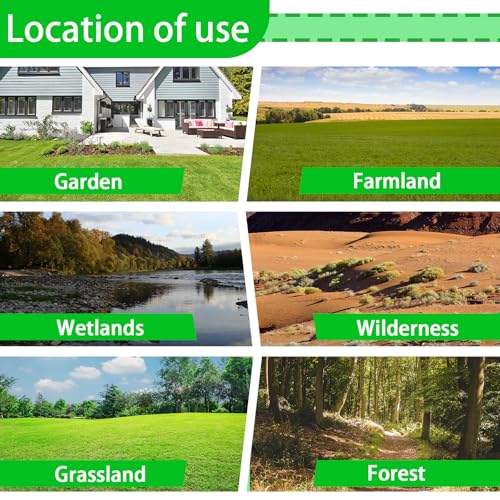 Location of use

Garden

Farmland

Wetlands

Wilderness

Grassland

Forest